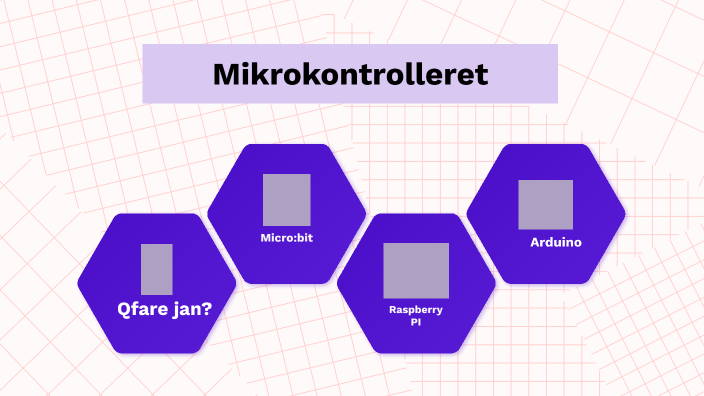 Mikrokontrolleret

Qfare jan?

Micro:bit

Raspberry PI

Arduino